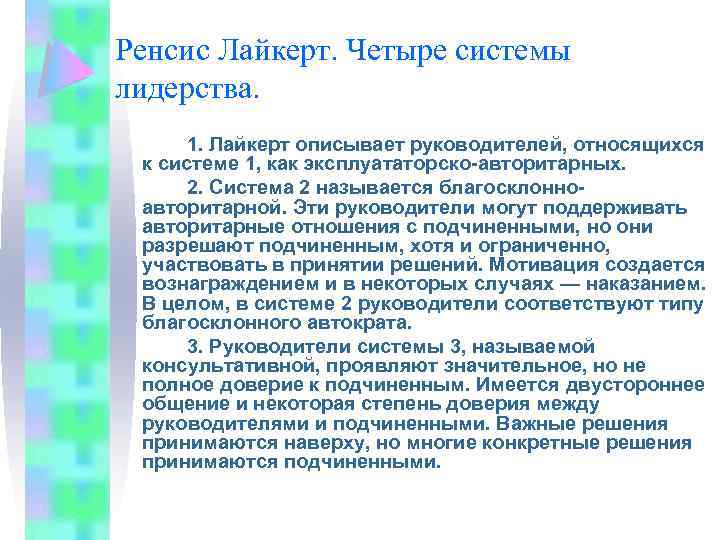 Ренсис Лайкерт. Четыре системы лидерства.

1. Лайкерт описывает руководителей, относящихся к системе 1, как эксплуататорско-авторитарных.

2. Система 2 называется благосклонно-авторитарной. Эти руководители могут поддерживать авторитарные отношения с подчиненными, но они разрешают подчиненным, хотя и ограниченно, участвовать в принятии решений. Мотивация создается вознаграждением и в некоторых случаях — наказанием. В целом, в системе 2 руководители соответствуют типу благосклонного автократа.

3. Руководители системы 3, называемой консультативной, проявляют значительное, но не полное доверие к подчиненным. Имеется двустороннее общение и некоторая степень доверия между руководителями и подчиненными. Важные решения принимаются наверху, но многие конкретные решения принимаются подчиненными.